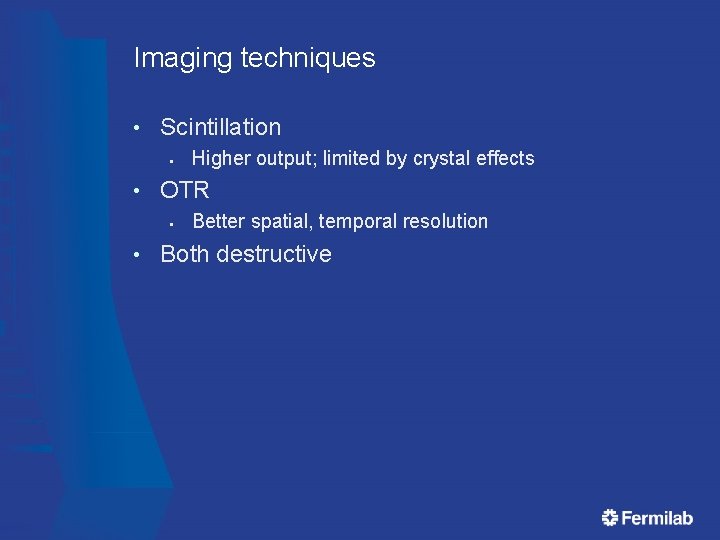 Imaging techniques

• Scintillation
  ▪ Higher output; limited by crystal effects
• OTR
  ▪ Better spatial, temporal resolution
• Both destructive

Fermilab